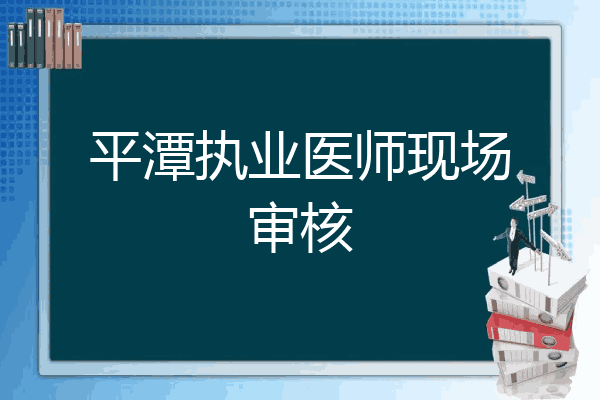 平潭执业医师现场审核